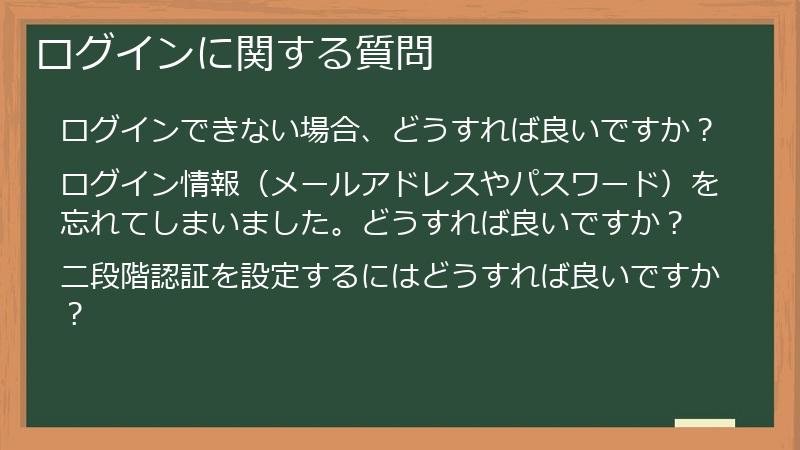 ログインに関する質問

ログインできない場合、どうすれば良いですか？

ログイン情報（メールアドレスやパスワード）を忘れてしまいました。どうすれば良いですか？

二段階認証を設定するにはどうすれば良いですか？